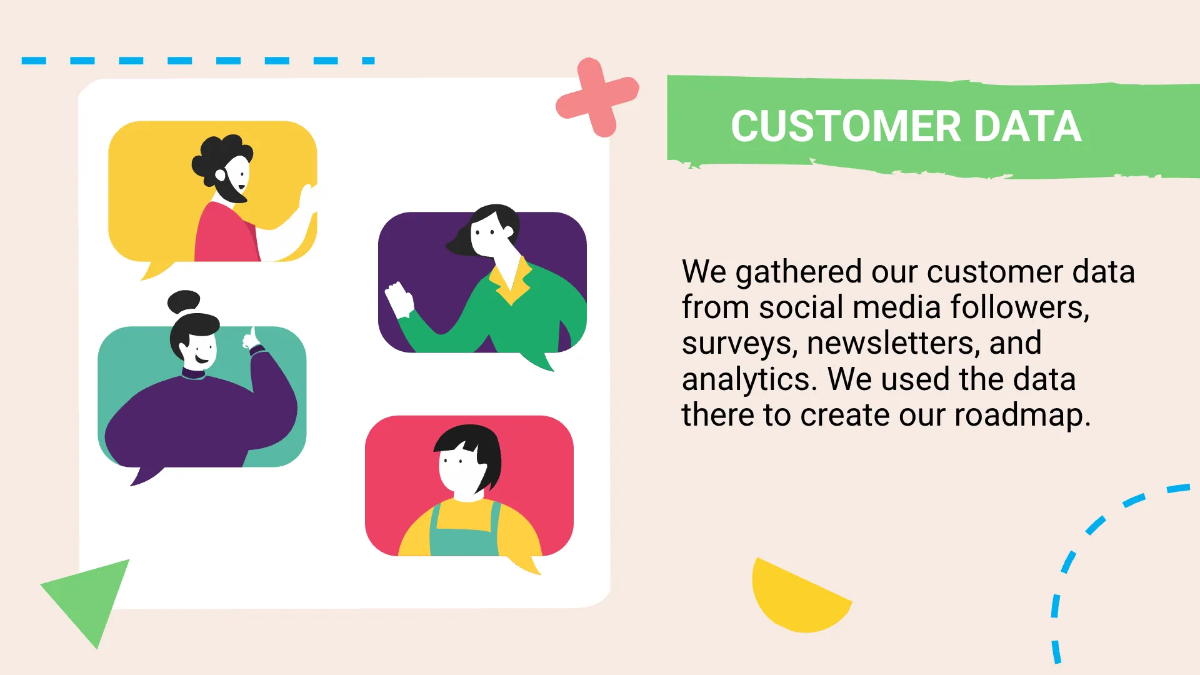 CUSTOMER DATA

We gathered our customer data from social media followers, surveys, newsletters, and analytics. We used the data there to create our roadmap.